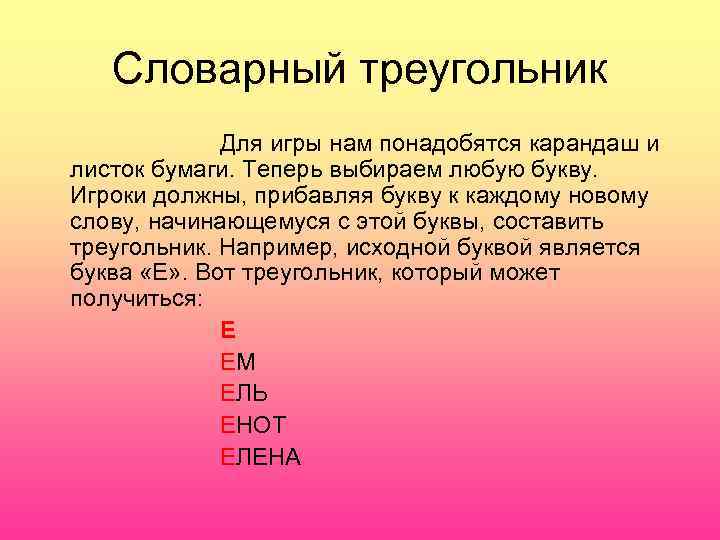 Словарный треугольник

Для игры нам понадобятся карандаш и листок бумаги. Теперь выбираем любую букву. Игроки должны, прибавляя букву к каждому новому слову, начинающемуся с этой буквы, составить треугольник. Например, исходной буквой является буква «Е». Вот треугольник, который может получиться:

Е
ЕМ
ЕЛЬ
ЕНОТ
ЕЛЕНА